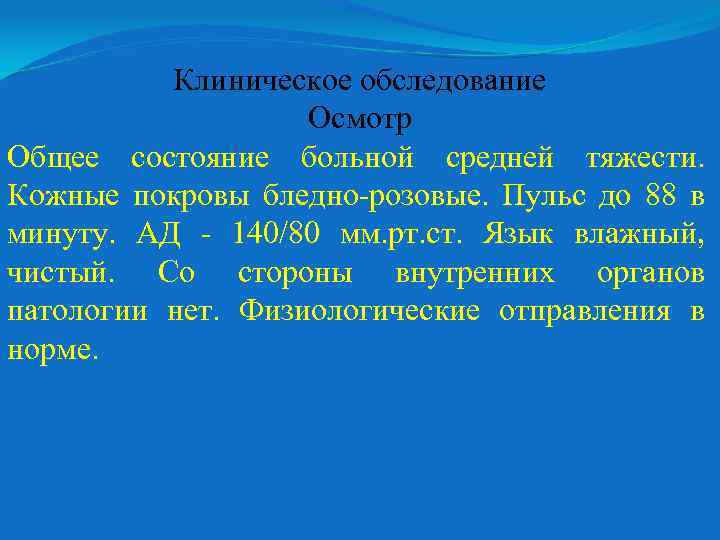 Клиническое обследование
Осмотр

Общее состояние больной средней тяжести. Кожные покровы бледно-розовые. Пульс до 88 в минуту. АД - 140/80 мм.рт.ст. Язык влажный, чистый. Со стороны внутренних органов патологии нет. Физиологические отправления в норме.